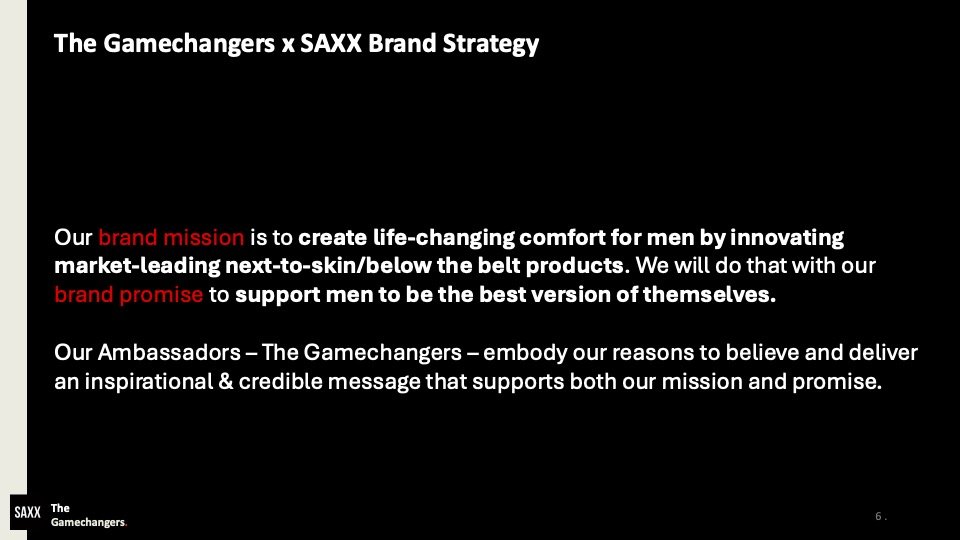 The Gamechangers x SAXX Brand Strategy

Our brand mission is to create life-changing comfort for men by innovating market-leading next-to-skin/below the belt products. We will do that with our brand promise to support men to be the best version of themselves.

Our Ambassadors – The Gamechangers – embody our reasons to believe and deliver an inspirational & credible message that supports both our mission and promise.

SAXX The Gamechangers.

6 .